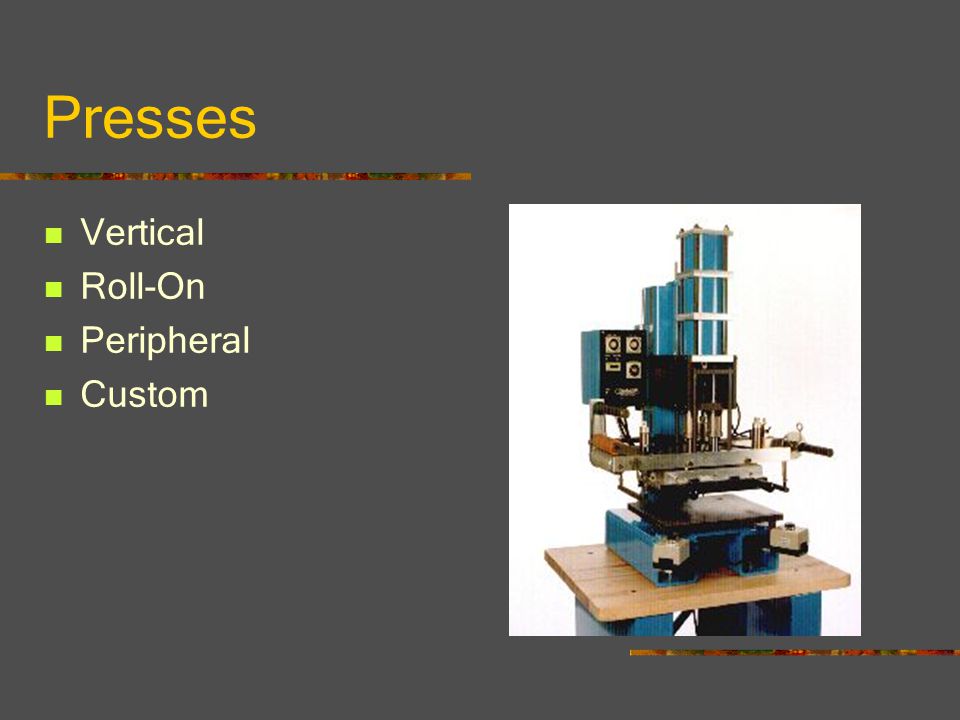 Presses

- Vertical
- Roll-On
- Peripheral
- Custom